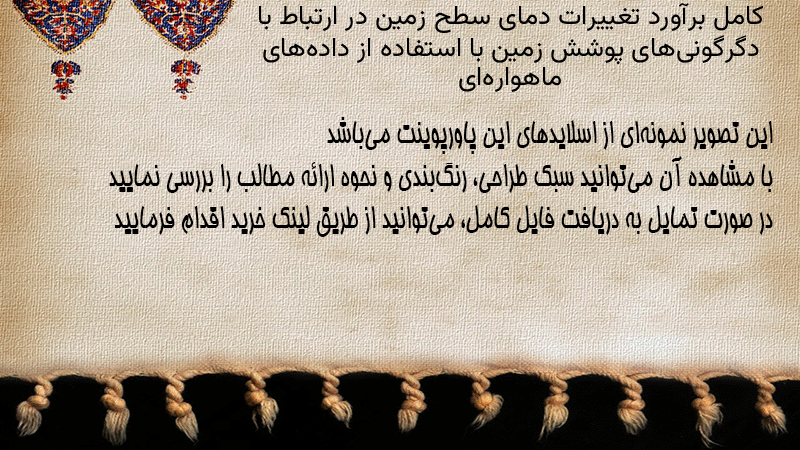 کامل برآورد تغییرات دمای سطح زمین در ارتباط با دگرگونی‌های پوشش زمین با استفاده از داده‌های ماهواره‌ای

این تصویر نمونه‌ای از اسلایدهای این پاورپوینت می‌باشد
با مشاهده آن می‌توانید سبک طراحی، رنگ‌بندی و نحوه ارائه مطالب را بررسی نمایید
در صورت تمایل به دریافت فایل کامل، می‌توانید از طریق لینک خرید اقدام فرمایید